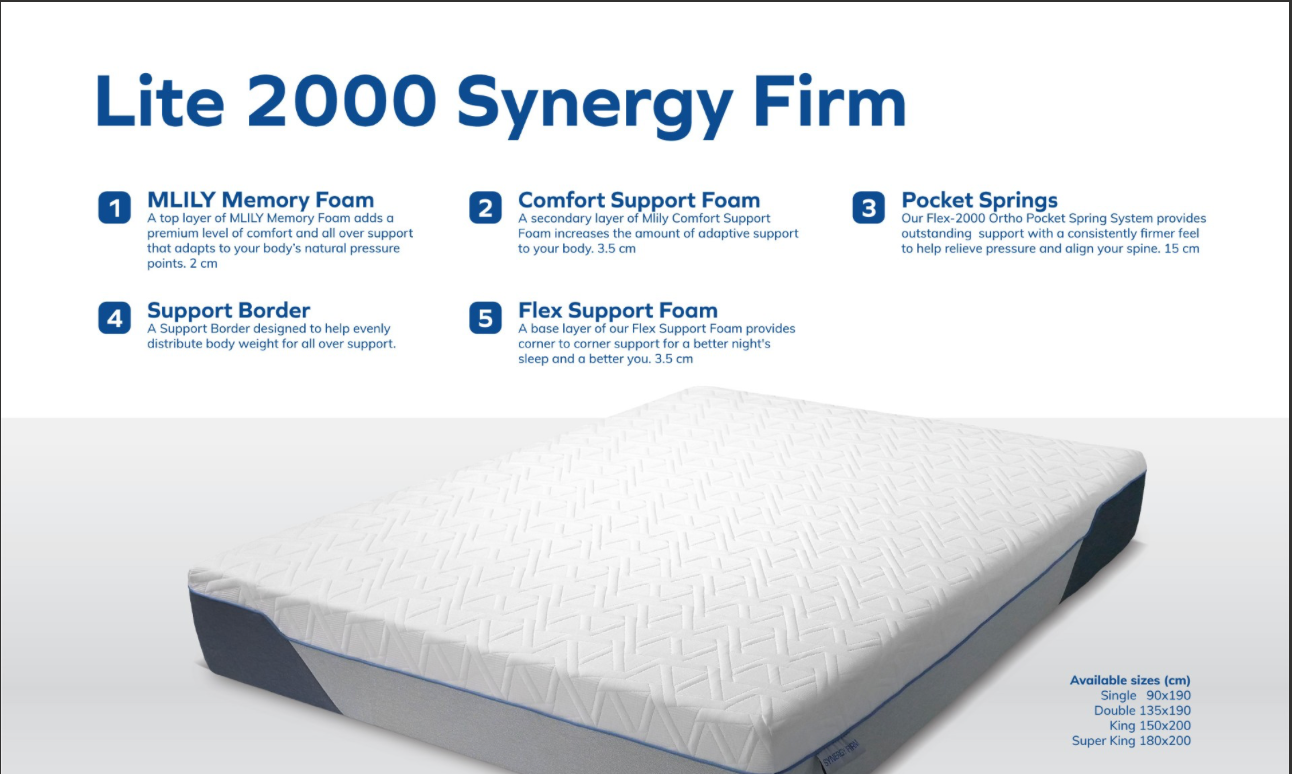 Lite 2000 Synergy Firm

1
MLILY Memory Foam
A top layer of MLILY Memory Foam adds a premium level of comfort and all over support that adapts to your body's natural pressure points. 2 cm

2
Comfort Support Foam
A secondary layer of Mlily Comfort Support Foam increases the amount of adaptive support to your body. 3.5 cm

3
Pocket Springs
Our Flex-2000 Ortho Pocket Spring System provides outstanding support with a consistently firmer feel to help relieve pressure and align your spine. 15 cm

4
Support Border
A Support Border designed to help evenly distribute body weight for all over support.

5
Flex Support Foam
A base layer of our Flex Support Foam provides corner to corner support for a better night's sleep and a better you. 3.5 cm

Available sizes (cm)
Single 90x190
Double 135x190
King 150x200
Super King 180x200